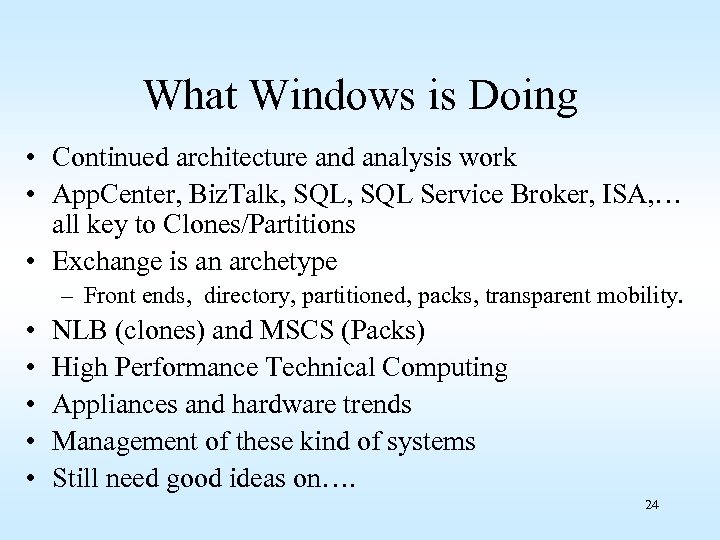 What Windows is Doing

• Continued architecture and analysis work
• AppCenter, BizTalk, SQL, SQL Service Broker, ISA,… all key to Clones/Partitions
• Exchange is an archetype
– Front ends, directory, partitioned, packs, transparent mobility.
• NLB (clones) and MSCS (Packs)
• High Performance Technical Computing
• Appliances and hardware trends
• Management of these kind of systems
• Still need good ideas on….

24